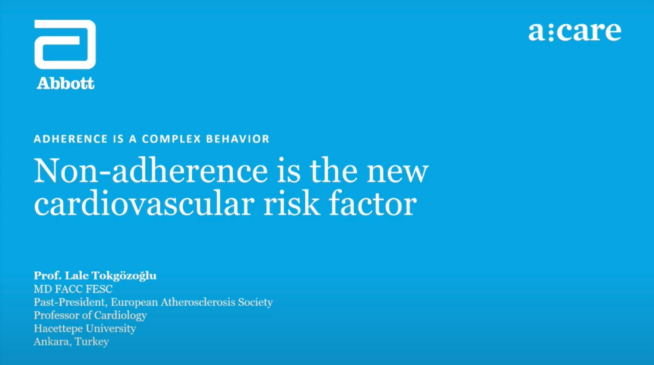 Abbott

a:care

ADHERENCE IS A COMPLEX BEHAVIOR

Non-adherence is the new cardiovascular risk factor

Prof. Lale Tokgözoğlu
MD FACC FESC
Past-President, European Atherosclerosis Society
Professor of Cardiology
Hacettepe University
Ankara, Turkey